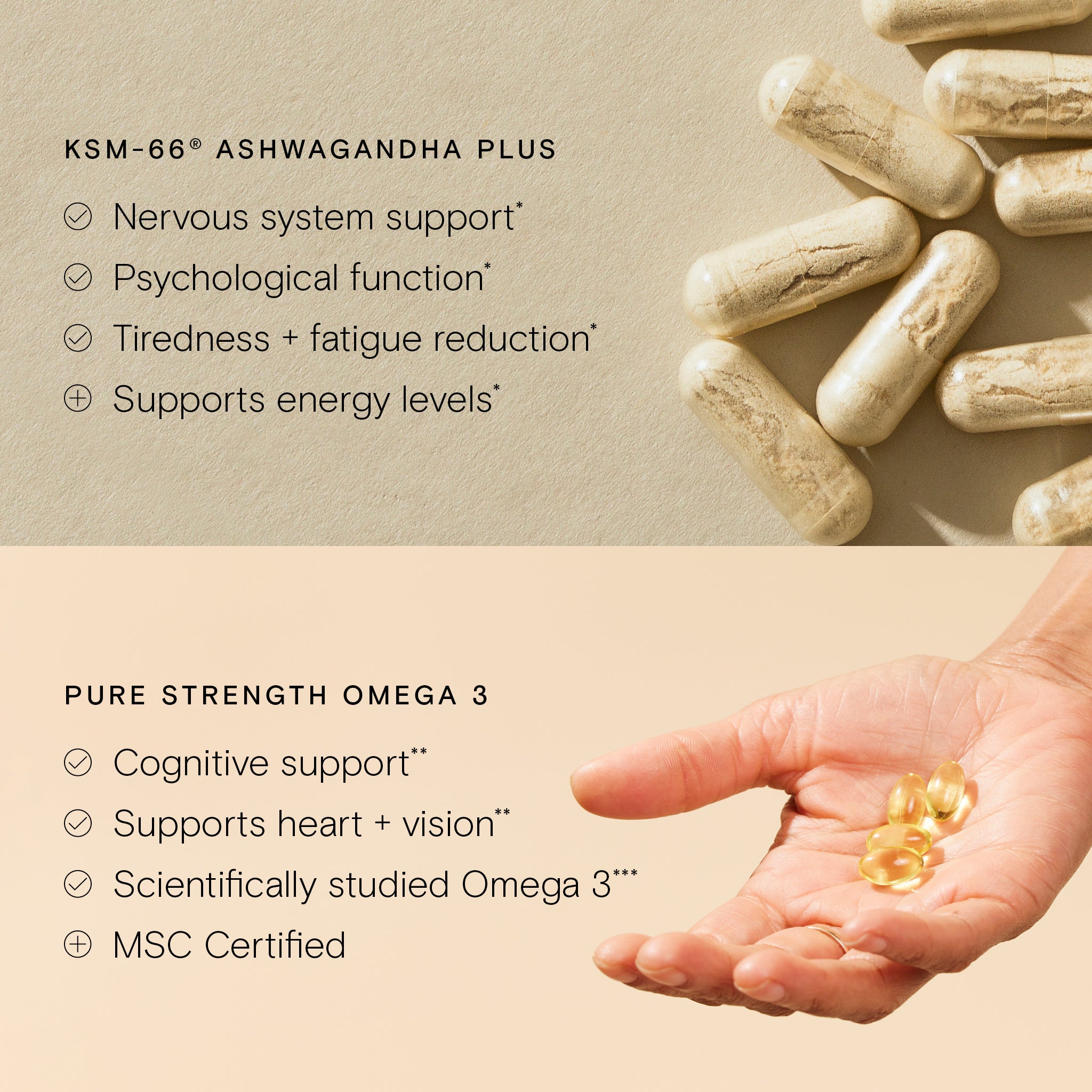 KSM-66® ASHWAGANDHA PLUS

Nervous system support*

Psychological function*

Tiredness + fatigue reduction*

Supports energy levels*

PURE STRENGTH OMEGA 3

Cognitive support**

Supports heart + vision**

Scientifically studied Omega 3***

MSC Certified